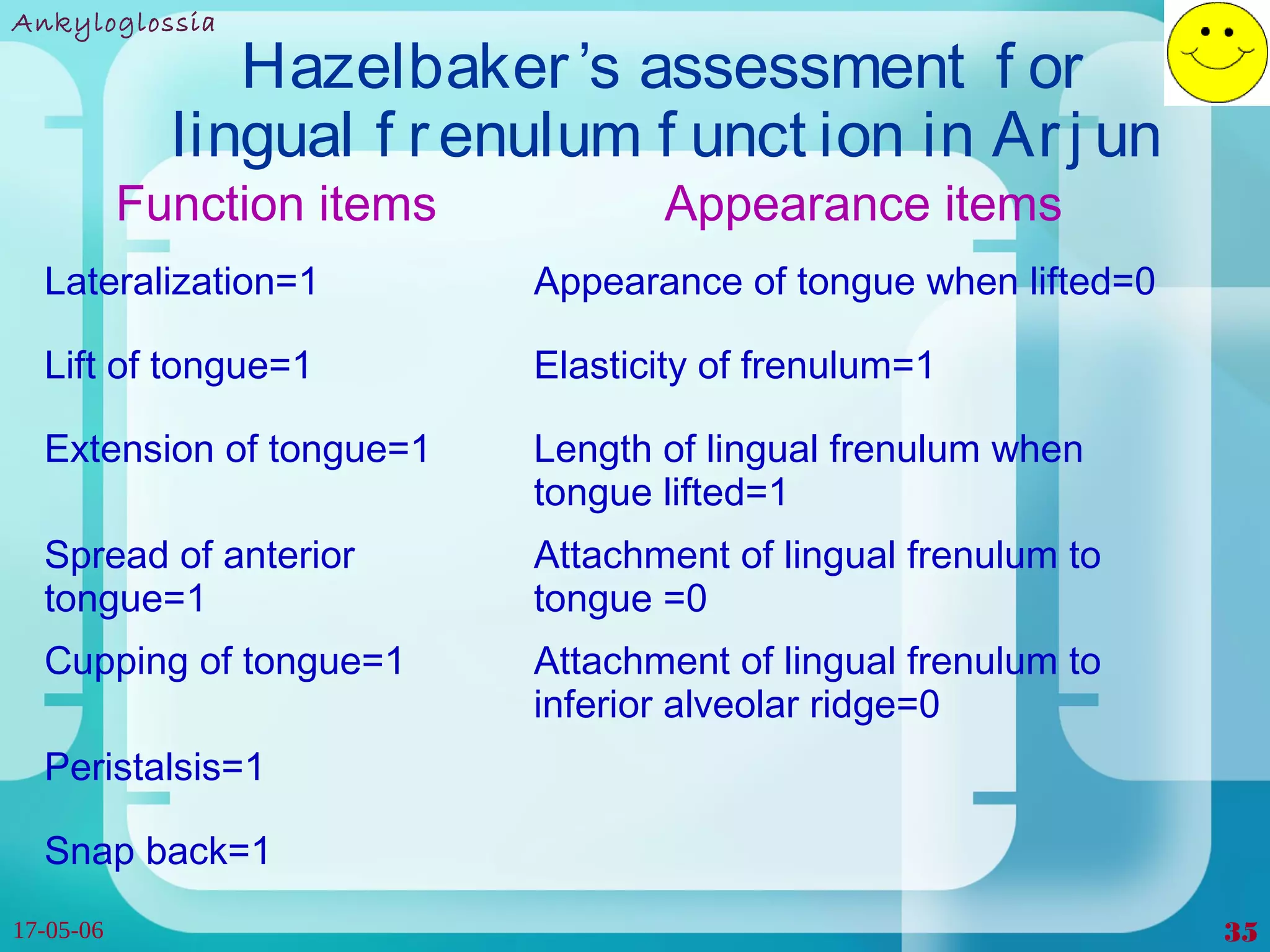 Ankyloglossia

Hazelbaker's assessment for lingual frenulum function in Arjun

Function items

Lateralization=1

Lift of tongue=1

Extension of tongue=1

Spread of anterior tongue=1

Cupping of tongue=1

Peristalsis=1

Snap back=1

Appearance items

Appearance of tongue when lifted=0

Elasticity of frenulum=1

Length of lingual frenulum when tongue lifted=1

Attachment of lingual frenulum to tongue =0

Attachment of lingual frenulum to inferior alveolar ridge=0

17-05-06

35